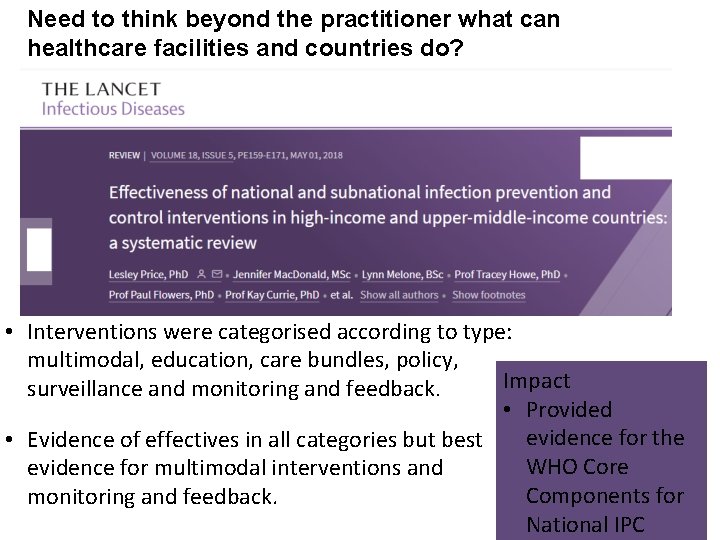 Need to think beyond the practitioner what can healthcare facilities and countries do?

THE LANCET
Infectious Diseases

REVIEW | VOLUME 18, ISSUE 5, PE159-E171, MAY 01, 2018

Effectiveness of national and subnational infection prevention and control interventions in high-income and upper-middle-income countries: a systematic review

Lesley Price, PhD • Jennifer MacDonald, MSc • Lynn Melone, BSc • Prof Tracey Howe, PhD • Prof Paul Flowers, PhD • Prof Kay Currie, PhD • et al. Show all authors • Show footnotes

• Interventions were categorised according to type: multimodal, education, care bundles, policy, surveillance and monitoring and feedback.

• Evidence of effectives in all categories but best evidence for multimodal interventions and monitoring and feedback.

Impact
• Provided evidence for the WHO Core Components for National IPC